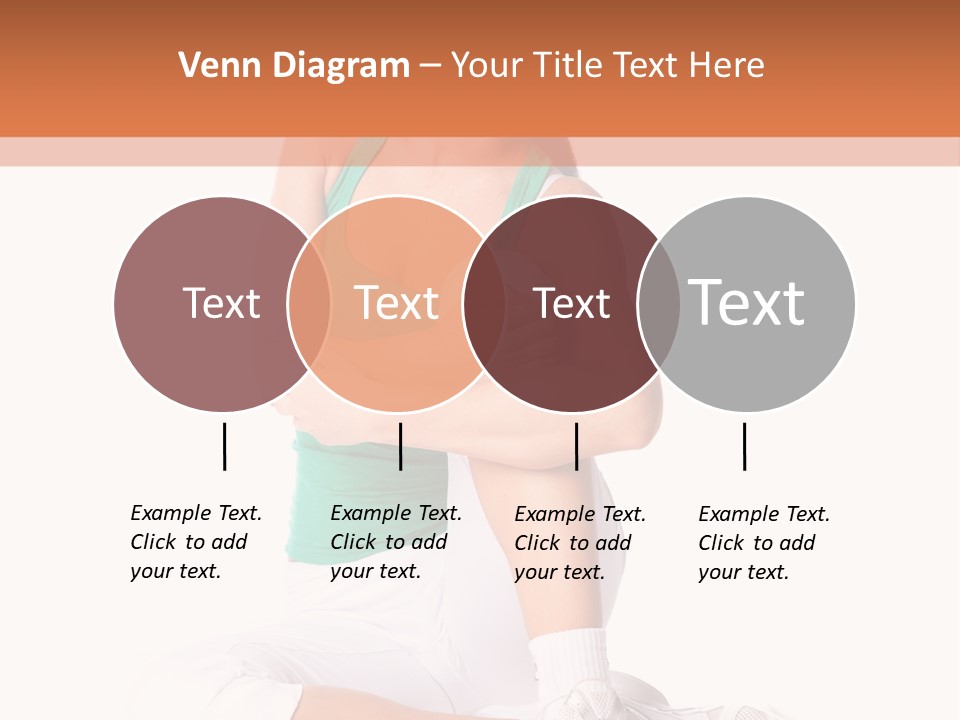 Venn Diagram – Your Title Text Here

Text

Text

Text

Text

Example Text. Click to add your text.

Example Text. Click to add your text.

Example Text. Click to add your text.

Example Text. Click to add your text.